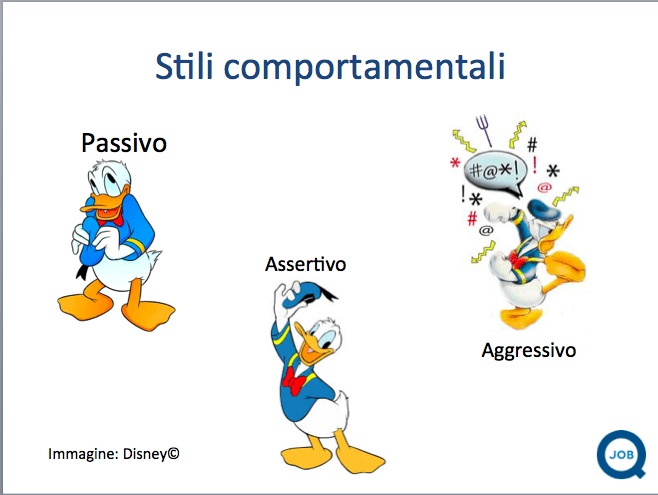 Stili comportamentali

Passivo

Assertivo

#@*!

Aggressivo

Immagine: Disney©

JOB